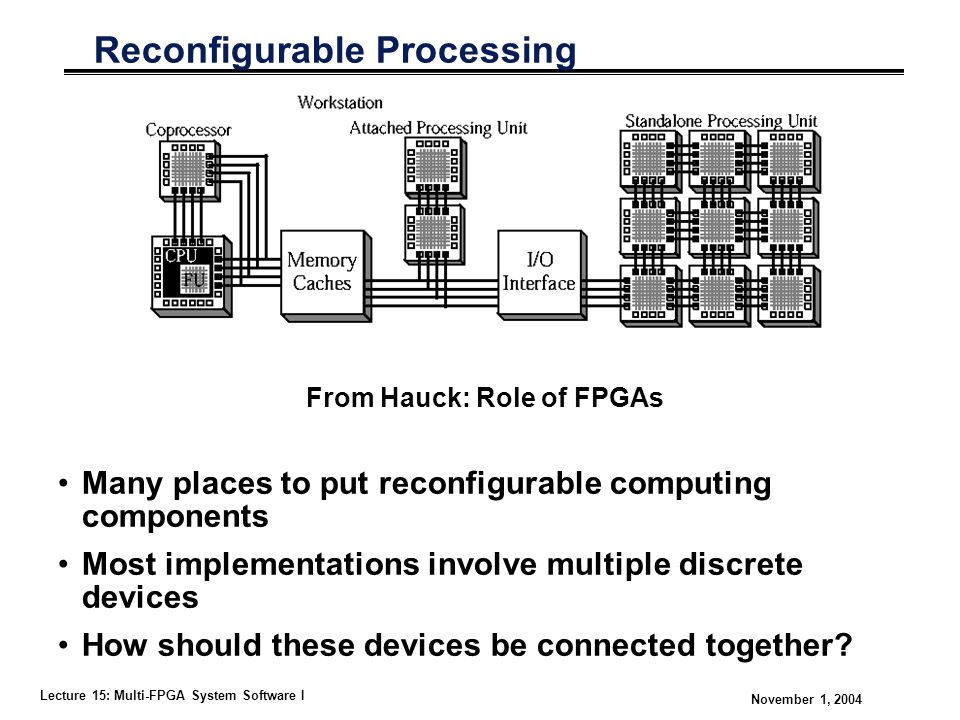 Reconfigurable Processing

Workstation

Coprocessor

Attached Processing Unit

Standalone Processing Unit

CPU

FU

Memory Caches

I/O Interface

From Hauck: Role of FPGAs

• Many places to put reconfigurable computing components

• Most implementations involve multiple discrete devices

• How should these devices be connected together?

Lecture 15: Multi-FPGA System Software I

November 1, 2004